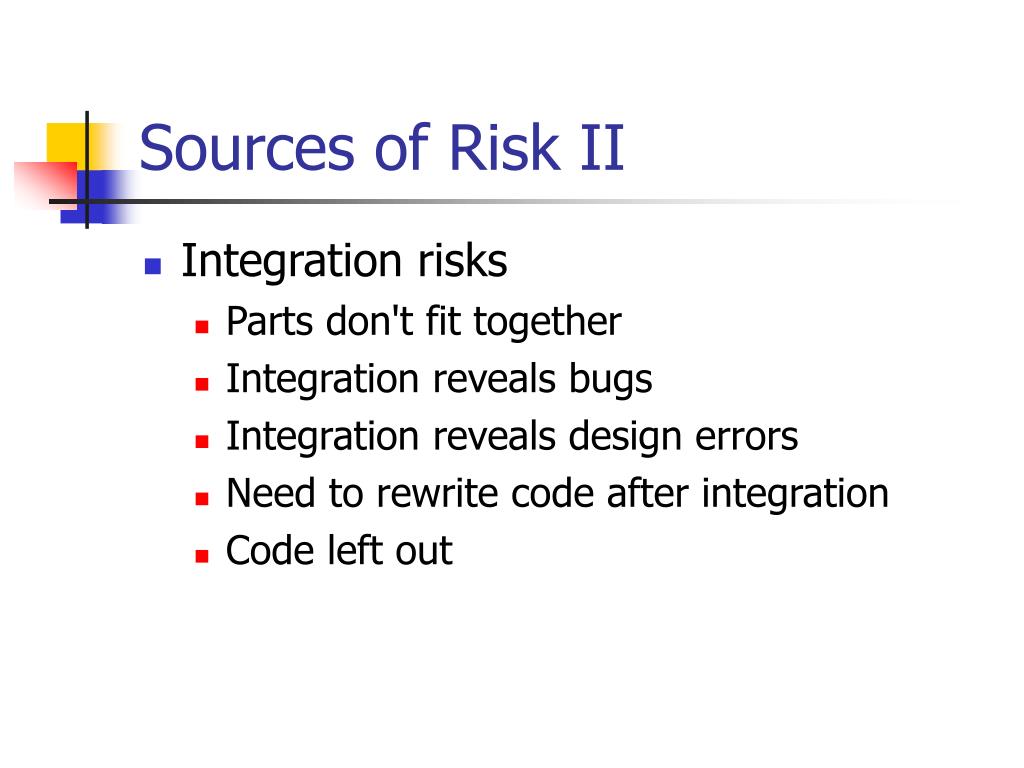 Sources of Risk II

- Integration risks
  - Parts don't fit together
  - Integration reveals bugs
  - Integration reveals design errors
  - Need to rewrite code after integration
  - Code left out